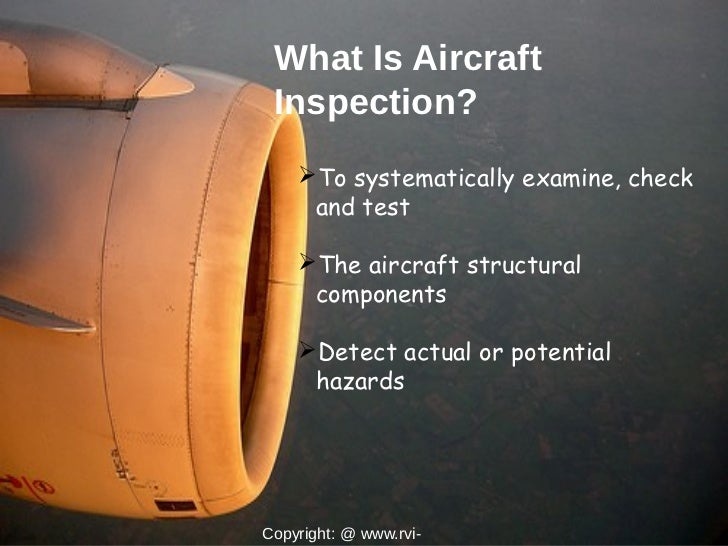 What Is Aircraft Inspection?

➢To systematically examine, check and test

➢The aircraft structural components

➢Detect actual or potential hazards

Copyright: @ www.rvi-